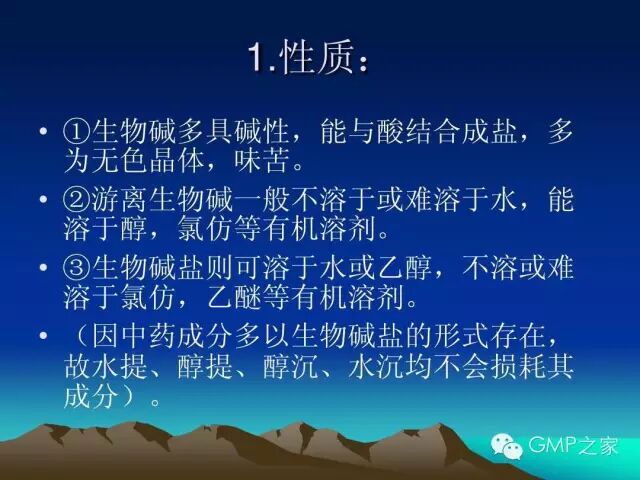 1.性质：

• ①生物碱多具碱性，能与酸结合成盐，多为无色晶体，味苦。

• ②游离生物碱一般不溶于或难溶于水，能溶于醇，氯仿等有机溶剂。

• ③生物碱盐则可溶于水或乙醇，不溶或难溶于氯仿，乙醚等有机溶剂。

• （因中药成分多以生物碱盐的形式存在，故水提、醇提、醇沉、水沉均不会损耗其成分）。

GMP之家